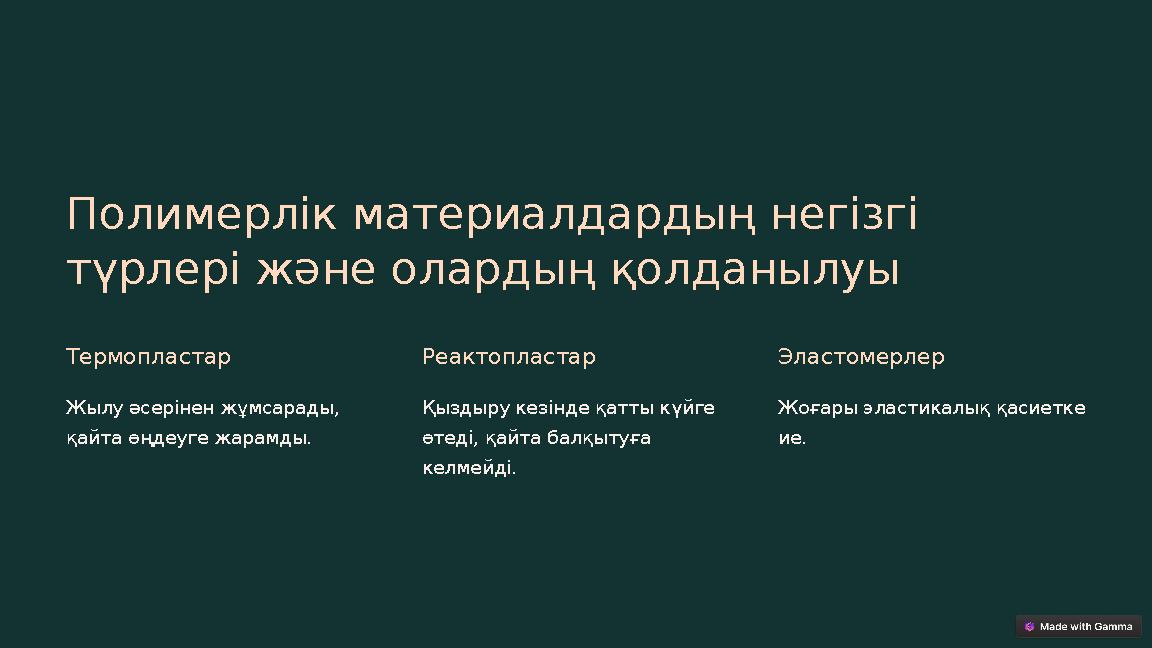 Полимерлік материалдардың негізгі түрлері және олардың қолданылуы

Термопластар

Жылу әсерінен жұмсарады, қайта өңдеуге жарамды.

Реактопластар

Қыздыру кезінде қатты күйге өтеді, қайта балқытуға келмейді.

Эластомерлер

Жоғары эластикалық қасиетке ие.

Made with Gamma